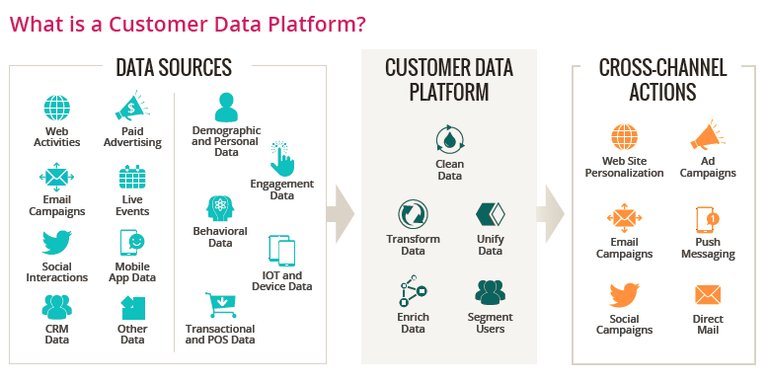 What is a Customer Data Platform?

DATA SOURCES

Web Activities

Paid Advertising

Email Campaigns

Live Events

Social Interactions

Mobile App Data

CRM Data

Other Data

Demographic and Personal Data

Engagement Data

Behavioral Data

IOT and Device Data

Transactional and POS Data

CUSTOMER DATA PLATFORM

Clean Data

Transform Data

Unify Data

Enrich Data

Segment Users

CROSS-CHANNEL ACTIONS

Web Site Personalization

Ad Campaigns

Email Campaigns

Push Messaging

Social Campaigns

Direct Mail